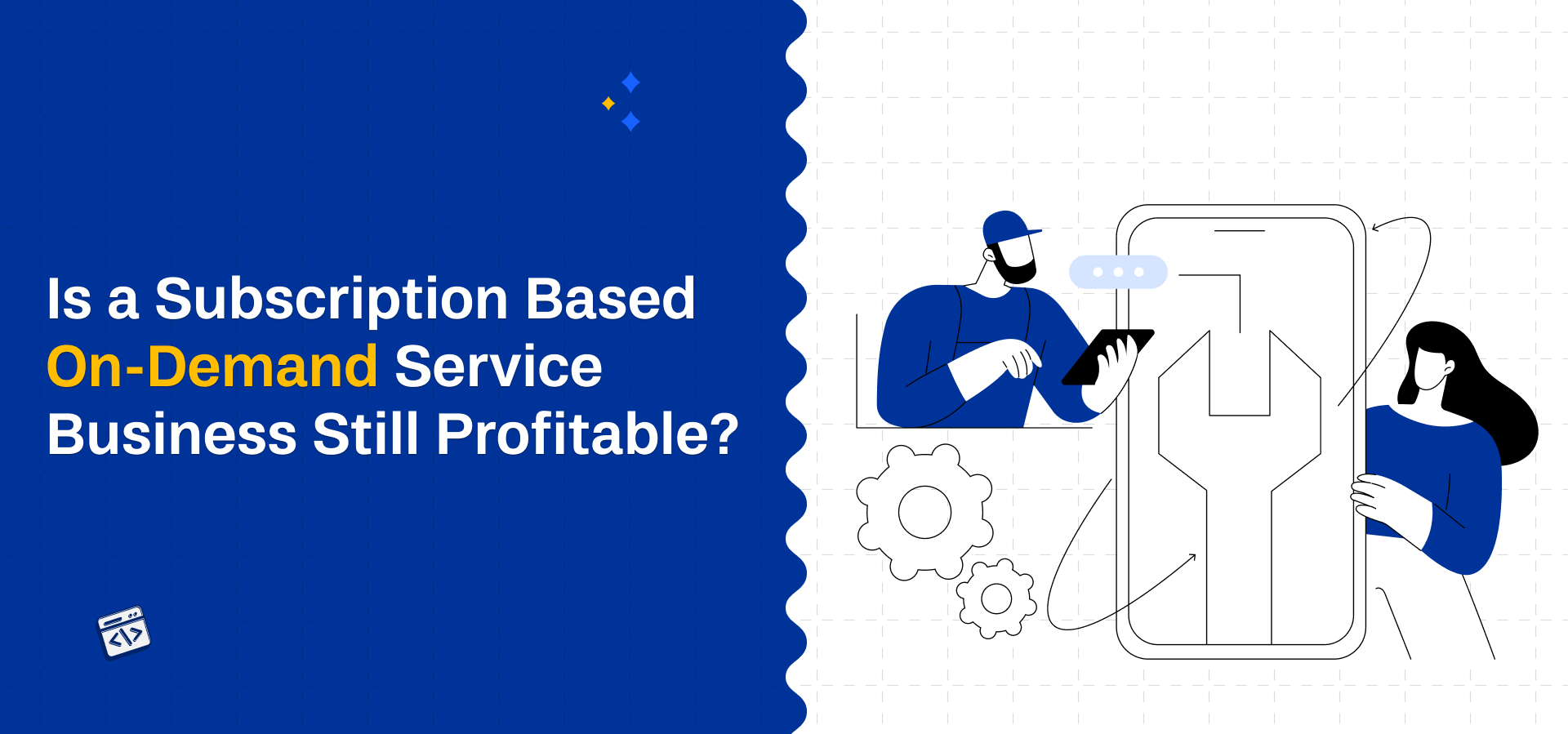 Is a Subscription Based On-Demand Service Business Still Profitable?